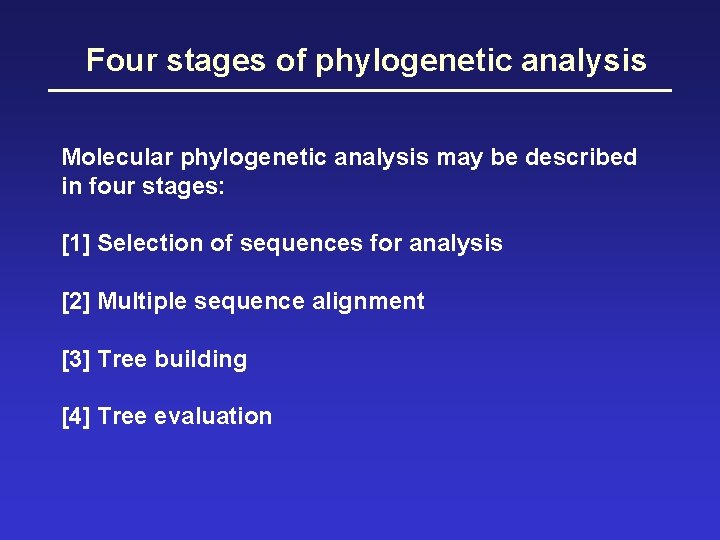 Four stages of phylogenetic analysis

Molecular phylogenetic analysis may be described in four stages:

[1] Selection of sequences for analysis

[2] Multiple sequence alignment

[3] Tree building

[4] Tree evaluation